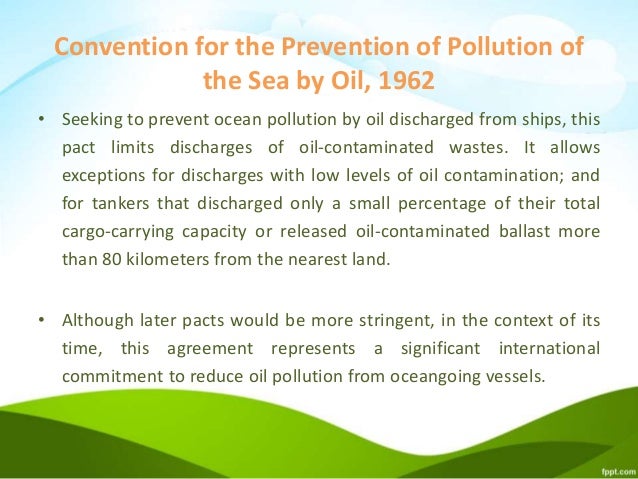 Convention for the Prevention of Pollution of the Sea by Oil, 1962

• Seeking to prevent ocean pollution by oil discharged from ships, this pact limits discharges of oil-contaminated wastes. It allows exceptions for discharges with low levels of oil contamination; and for tankers that discharged only a small percentage of their total cargo-carrying capacity or released oil-contaminated ballast more than 80 kilometers from the nearest land.

• Although later pacts would be more stringent, in the context of its time, this agreement represents a significant international commitment to reduce oil pollution from oceangoing vessels.

fppt.com